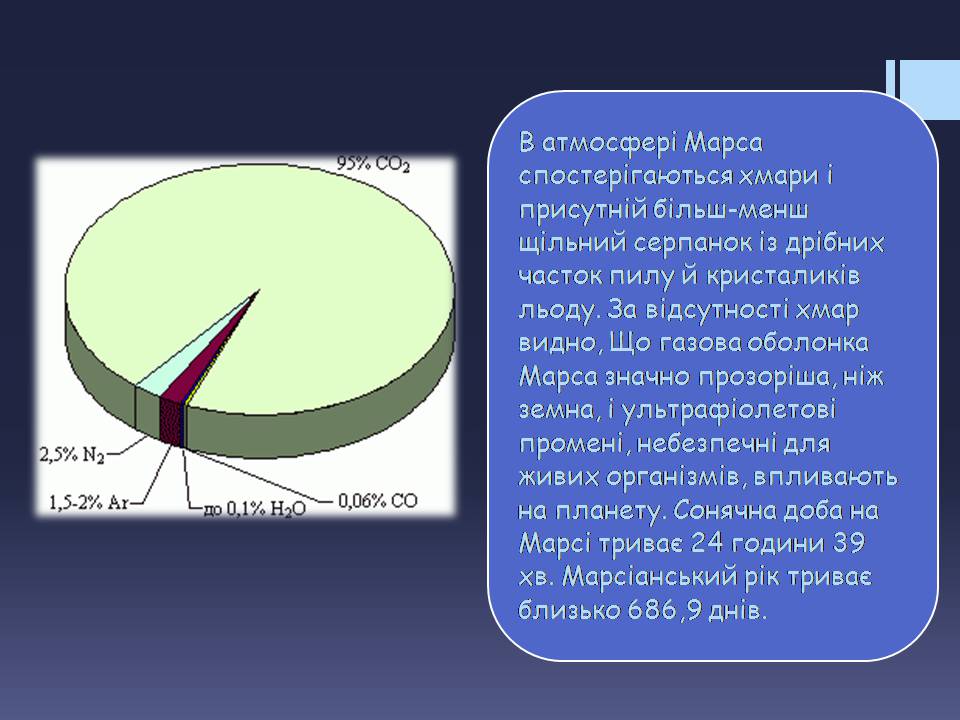 95% $CO_2$

2,5% $N_2$

1,5-2% Ar

до 0,1% $H_2O$

0,06% CO

В атмосфері Марса спостерігаються хмари і присутній більш-менш щільний серпанок із дрібних часток пилу й кристаликів льоду. За відсутності хмар видно, Що газова оболонка Марса значно прозоріша, ніж земна, і ультрафіолетові промені, небезпечні для живих організмів, впливають на планету. Сонячна доба на Марсі триває 24 години 39 хв. Марсіанський рік триває близько 686,9 днів.